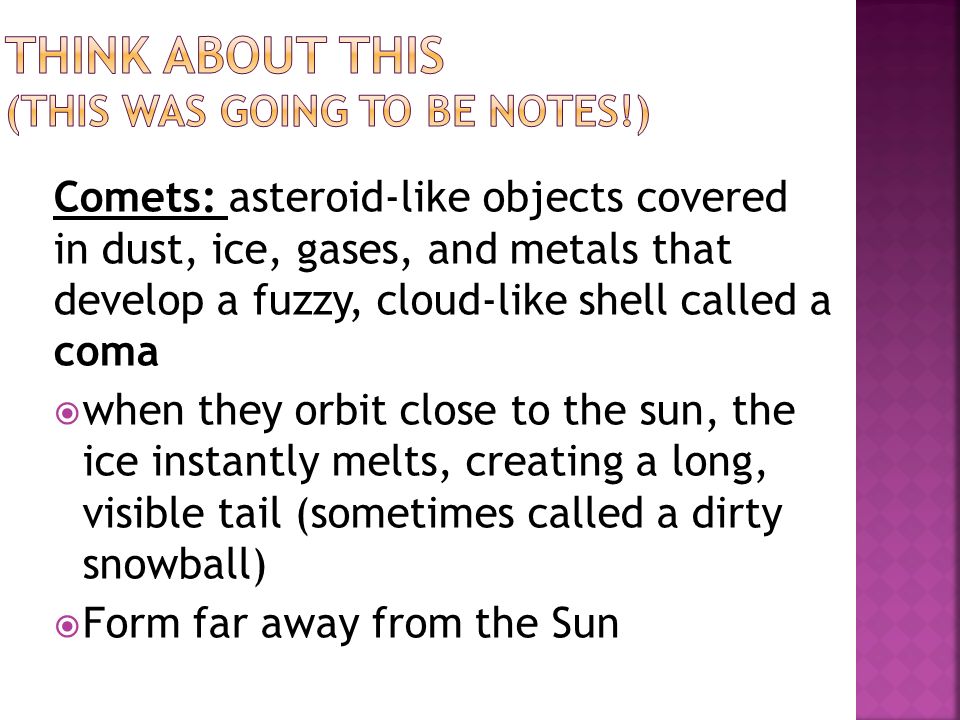 THINK ABOUT THIS
(THIS WAS GOING TO BE NOTES!)

Comets: asteroid-like objects covered in dust, ice, gases, and metals that develop a fuzzy, cloud-like shell called a coma

when they orbit close to the sun, the ice instantly melts, creating a long, visible tail (sometimes called a dirty snowball)

Form far away from the Sun